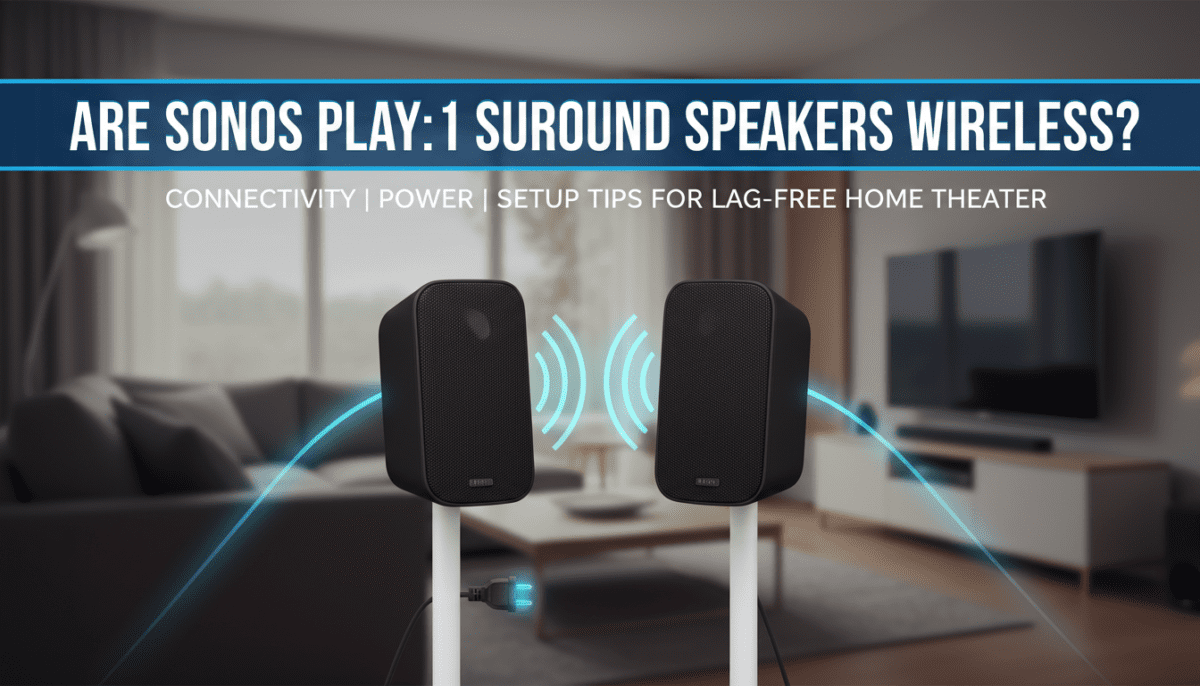 ARE SONOS PLAY:1 SUROUND SPEAKERS WIRELESS?

CONNECTIVITY | POWER | SETUP TIPS FOR LAG-FREE HOME THEATER